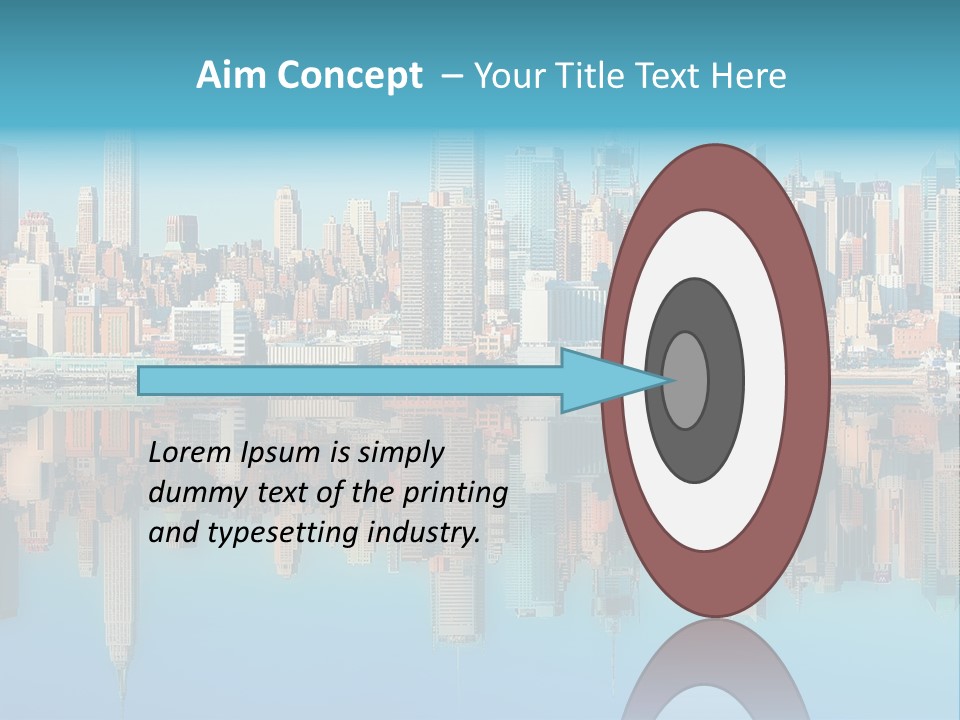 Aim Concept – Your Title Text Here

Lorem Ipsum is simply dummy text of the printing and typesetting industry.